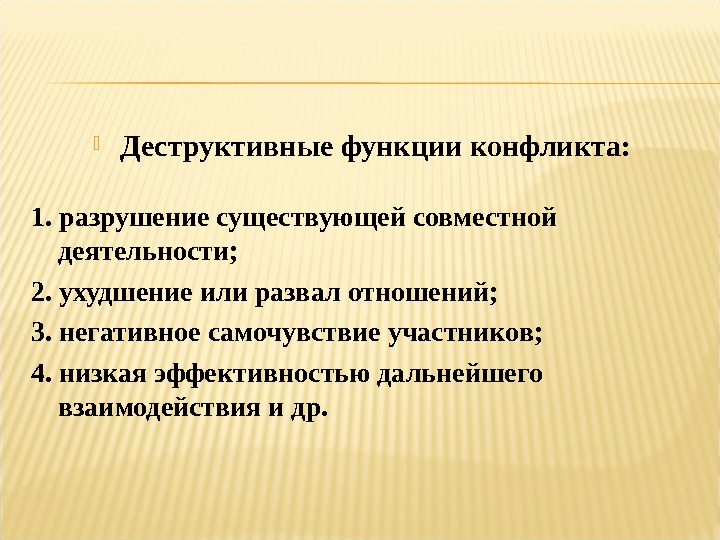 Деструктивные функции конфликта:

1. разрушение существующей совместной деятельности;

2. ухудшение или развал отношений;

3. негативное самочувствие участников;

4. низкая эффективностью дальнейшего взаимодействия и др.